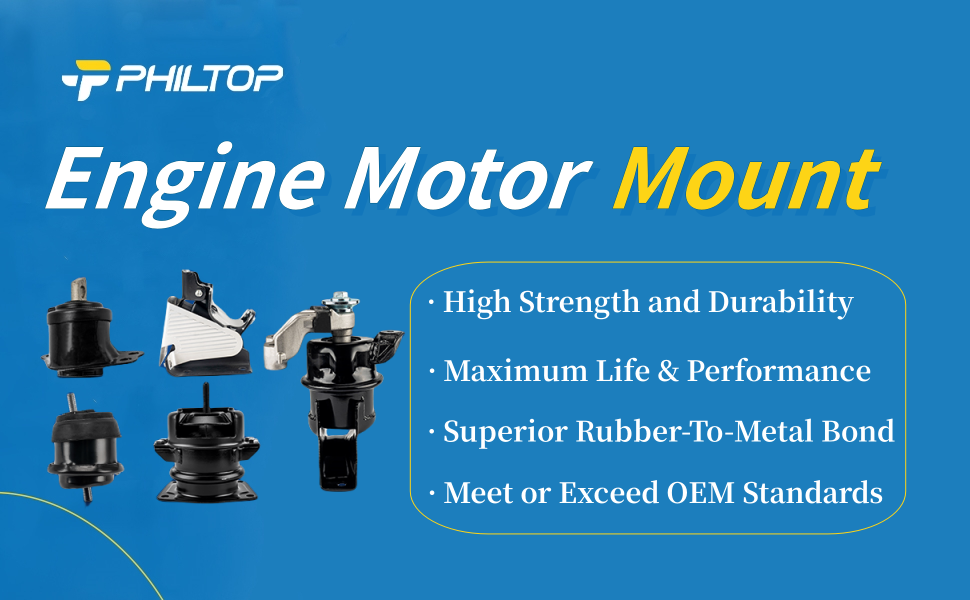 PHILTOP

Engine Motor Mount

· High Strength and Durability

· Maximum Life & Performance

· Superior Rubber-To-Metal Bond

· Meet or Exceed OEM Standards